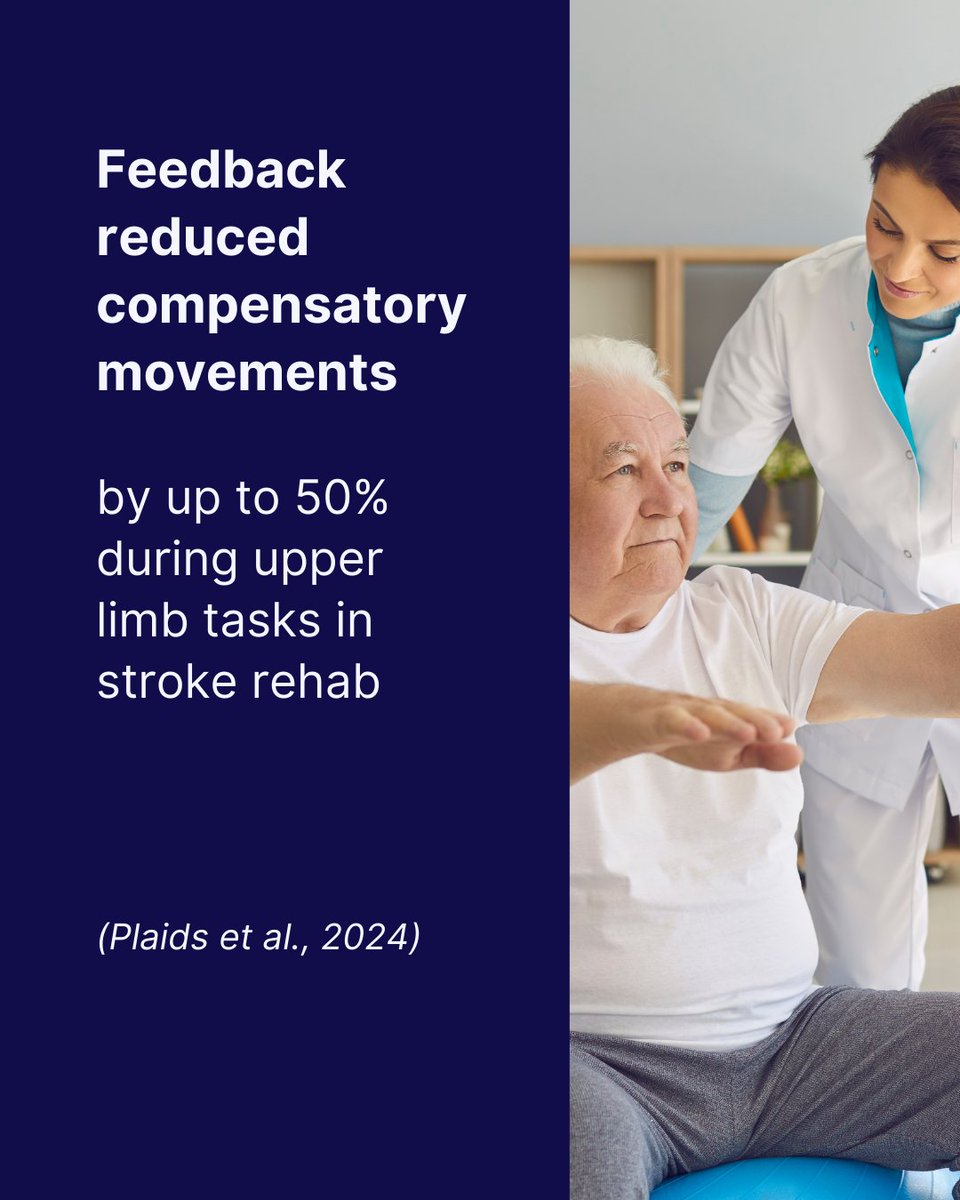 Feedback reduced compensatory movements

by up to 50% during upper limb tasks in stroke rehab

(Plaids et al., 2024)